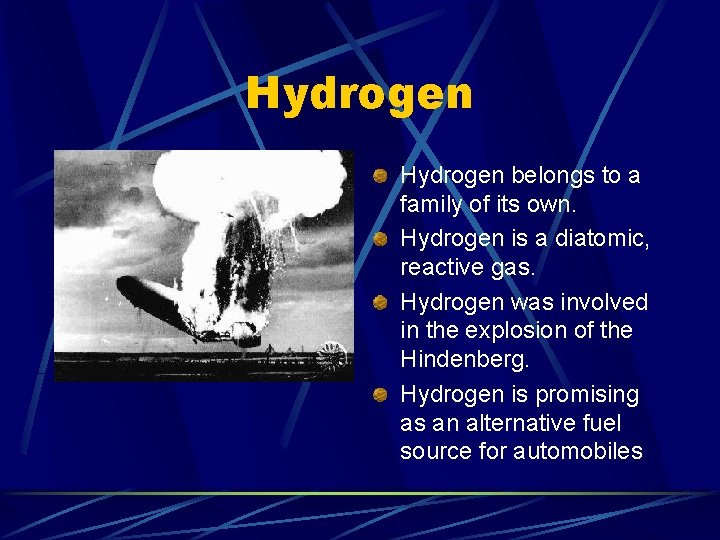 Hydrogen

- Hydrogen belongs to a family of its own.
- Hydrogen is a diatomic, reactive gas.
- Hydrogen was involved in the explosion of the Hindenberg.
- Hydrogen is promising as an alternative fuel source for automobiles